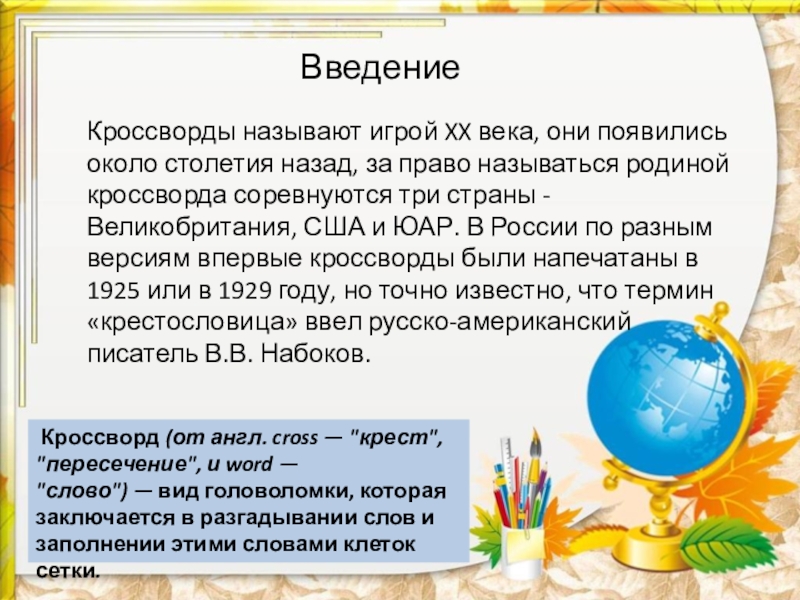 Введение

Кроссворды называют игрой XX века, они появились около столетия назад, за право называться родиной кроссворда соревнуются три страны - Великобритания, США и ЮАР. В России по разным версиям впервые кроссворды были напечатаны в 1925 или в 1929 году, но точно известно, что термин «крестословица» ввел русско-американский писатель В.В. Набоков.

Кроссворд (от англ. cross — "крест", "пересечение", и word — "слово") — вид головоломки, которая заключается в разгадывании слов и заполнении этими словами клеток сетки.